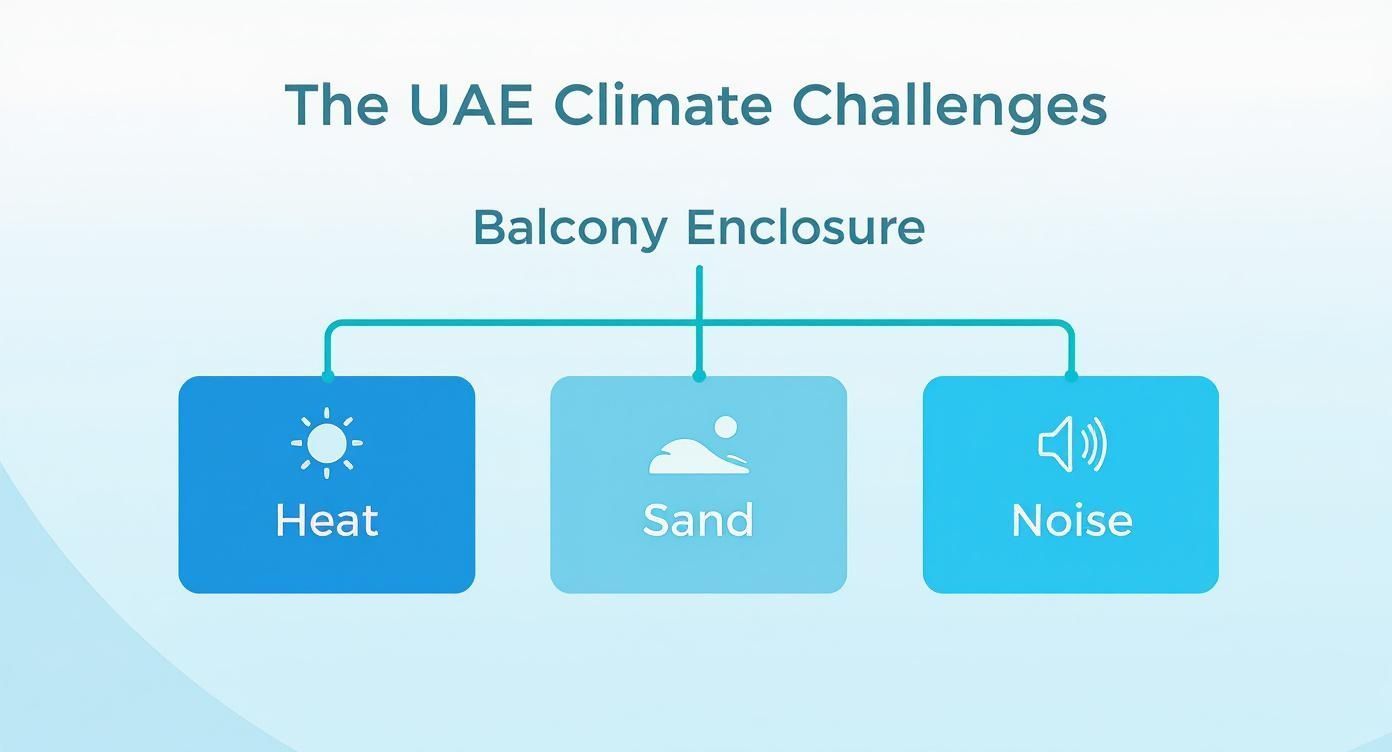 The UAE Climate Challenges

Balcony Enclosure

Heat

Sand

Noise